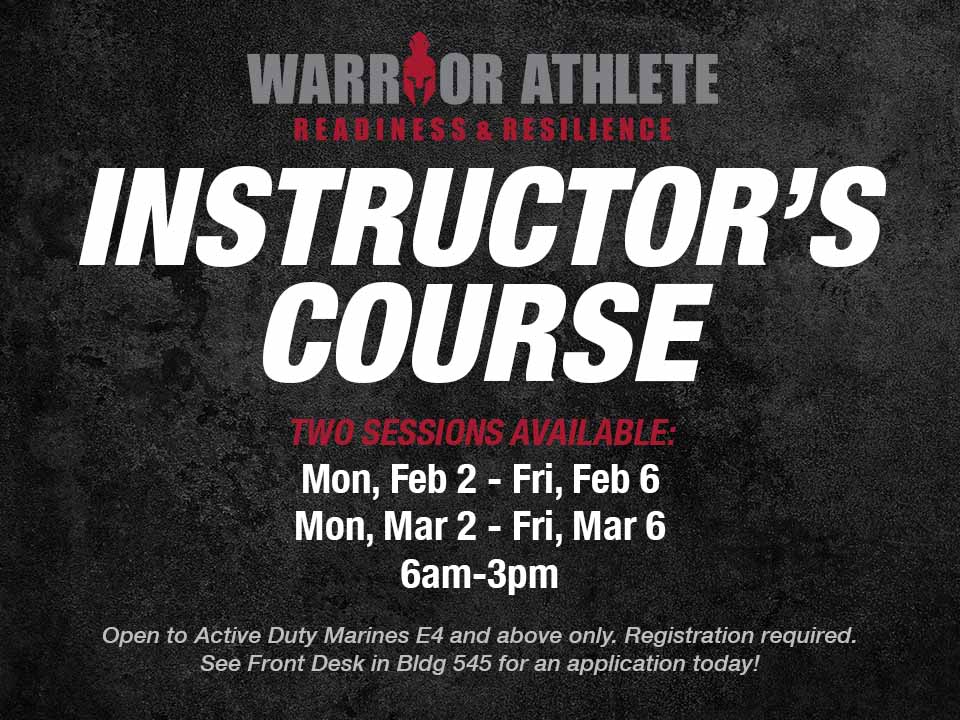 WARRIOR ATHLETE
READINESS & RESILIENCE

INSTRUCTOR'S COURSE

TWO SESSIONS AVAILABLE:
Mon, Feb 2 - Fri, Feb 6
Mon, Mar 2 - Fri, Mar 6
6am-3pm

Open to Active Duty Marines E4 and above only. Registration required.
See Front Desk in Bldg 545 for an application today!